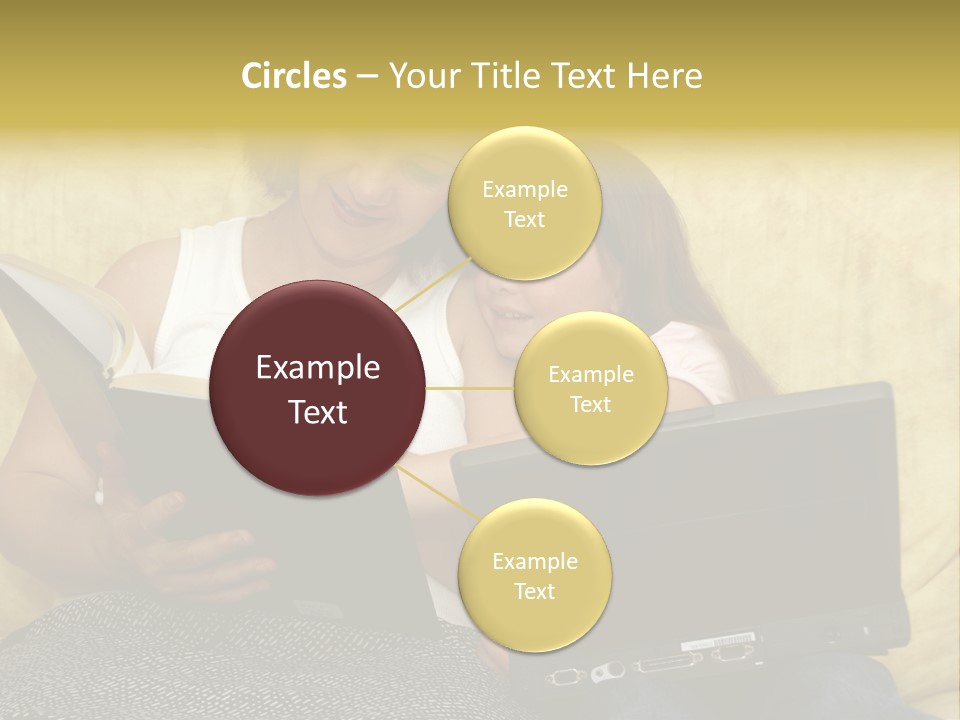 Circles – Your Title Text Here

Example Text

Example Text

Example Text

Example Text